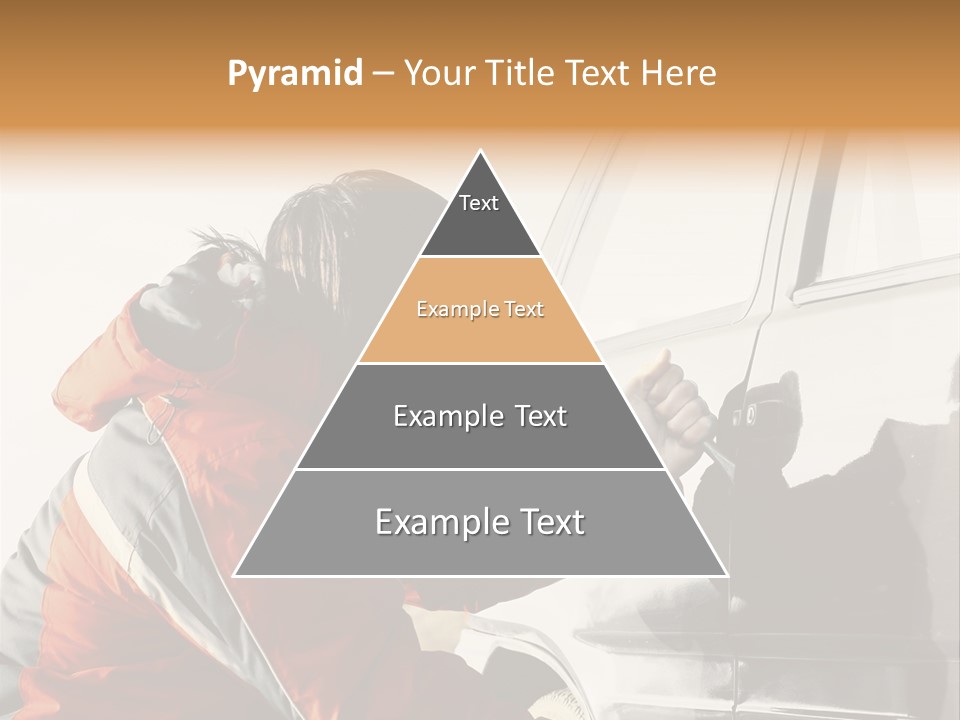 Pyramid – Your Title Text Here

Text

Example Text

Example Text

Example Text